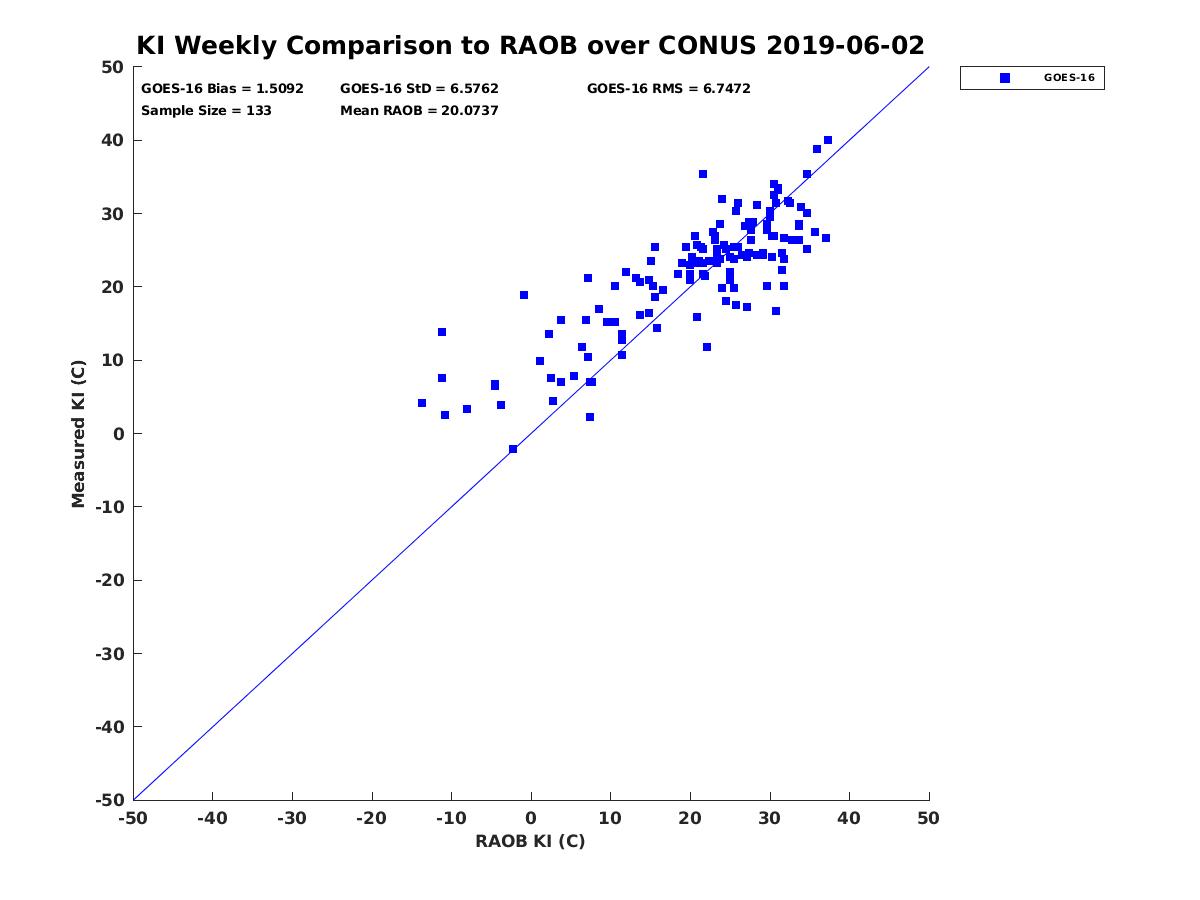 KI Weekly Comparison to RAOB over CONUS 2019-06-02

GOES-16 Bias = 1.5092
GOES-16 StD = 6.5762
GOES-16 RMS = 6.7472
Sample Size = 133
Mean RAOB = 20.0737

GOES-16

Measured KI (C)

50
40
30
20
10
0
-10
-20
-30
-40
-50

-50 -40 -30 -20 -10 0 10 20 30 40 50

RAOB KI (C)